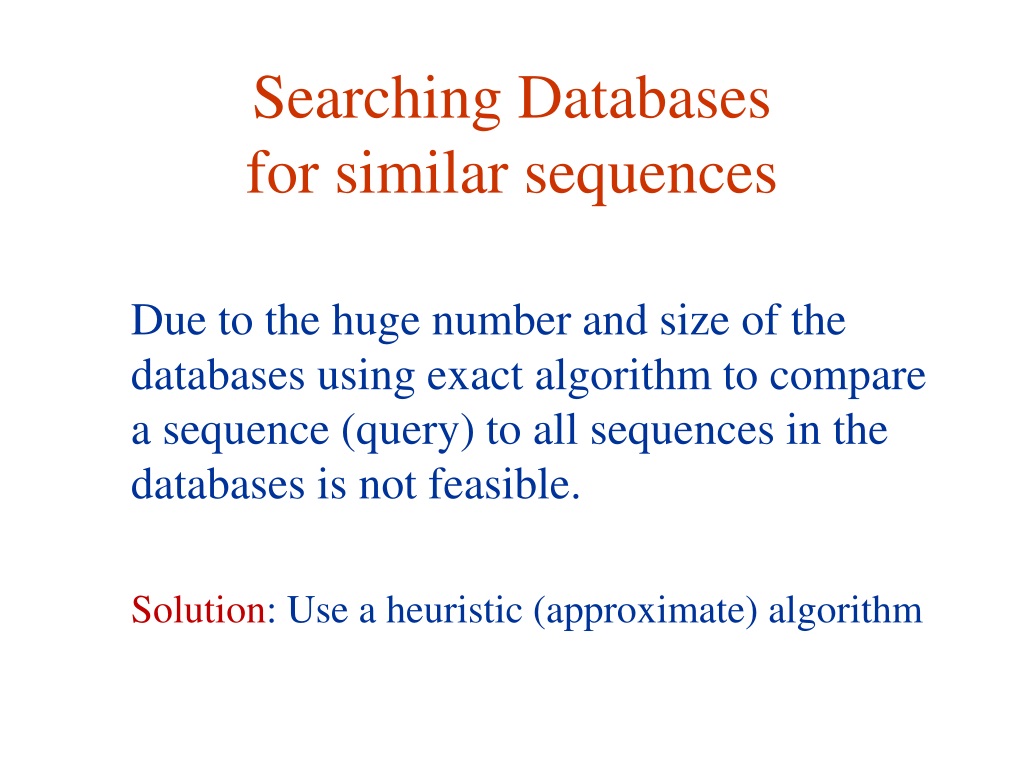 Searching Databases
for similar sequences

Due to the huge number and size of the databases using exact algorithm to compare a sequence (query) to all sequences in the databases is not feasible.

Solution: Use a heuristic (approximate) algorithm